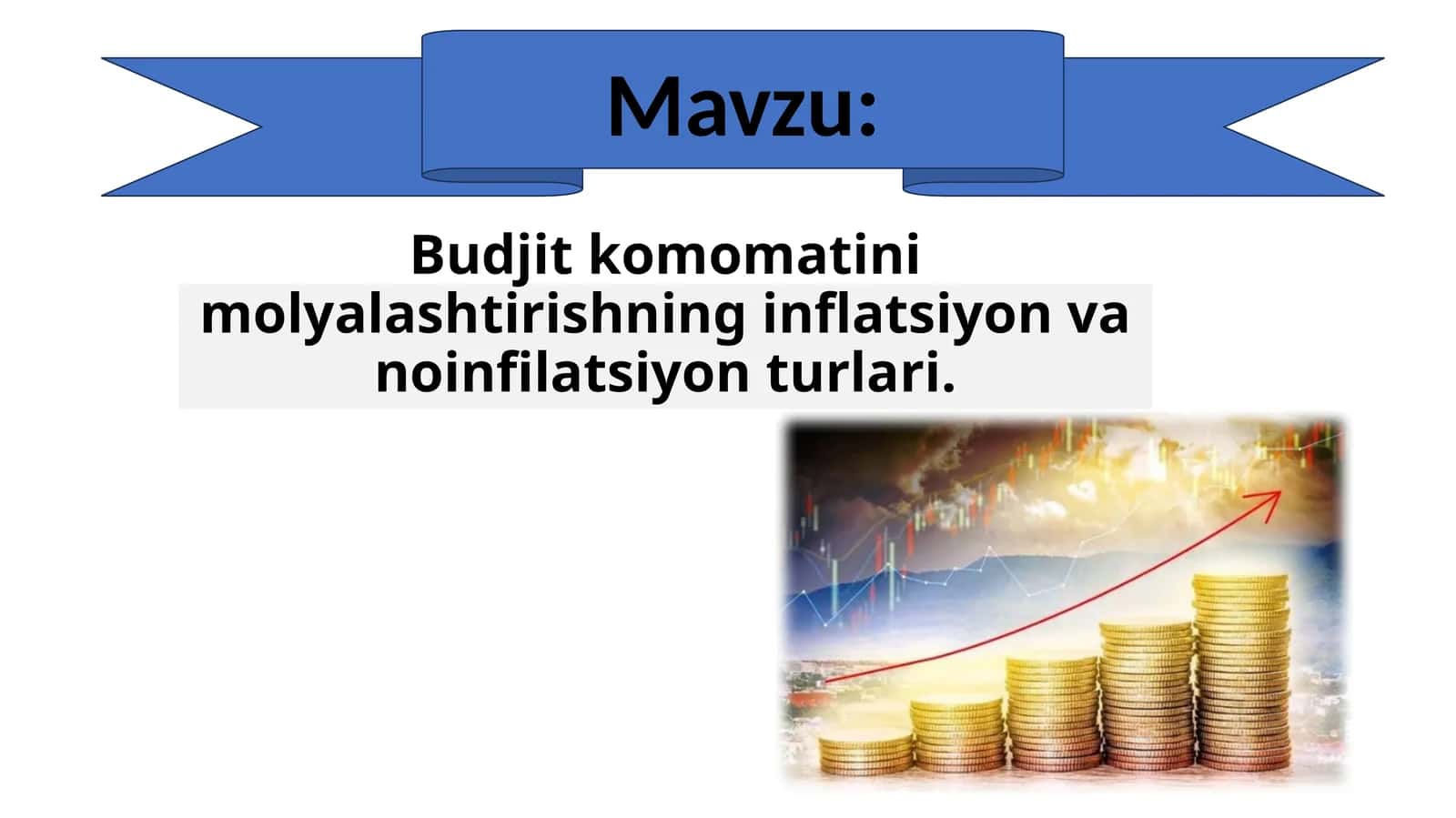 Mavzu:

Budjit komomatini molyalashtirishning inflatsiyon va noinfilatsiyon turlari.